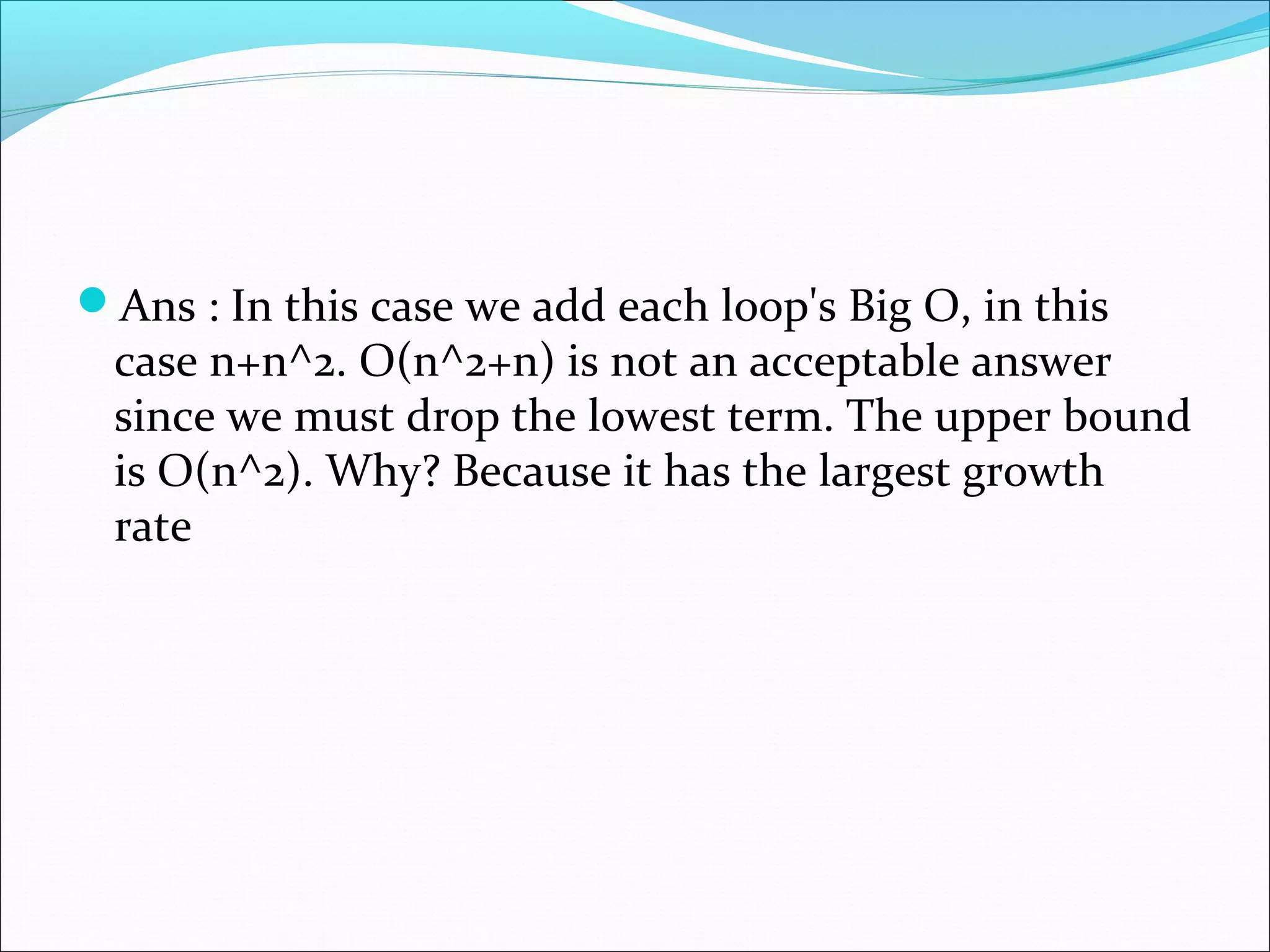 Ans : In this case we add each loop's Big O, in this case n+n^2. O(n^2+n) is not an acceptable answer since we must drop the lowest term. The upper bound is O(n^2). Why? Because it has the largest growth rate